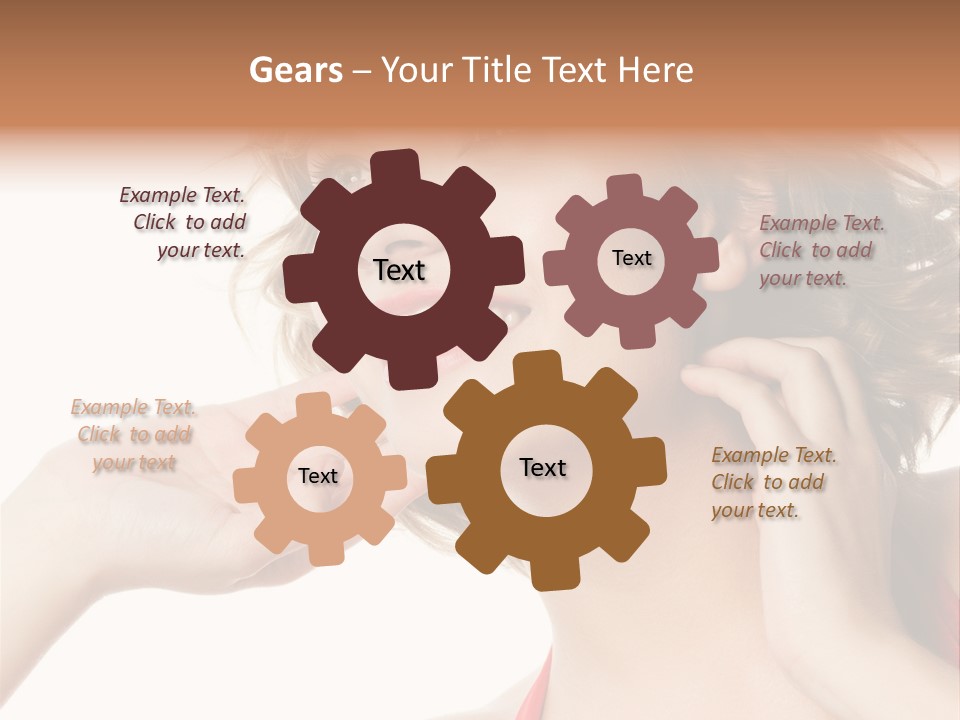 Gears – Your Title Text Here

Example Text. Click to add your text.

Text

Text

Example Text. Click to add your text.

Example Text. Click to add your text

Text

Text

Example Text. Click to add your text.